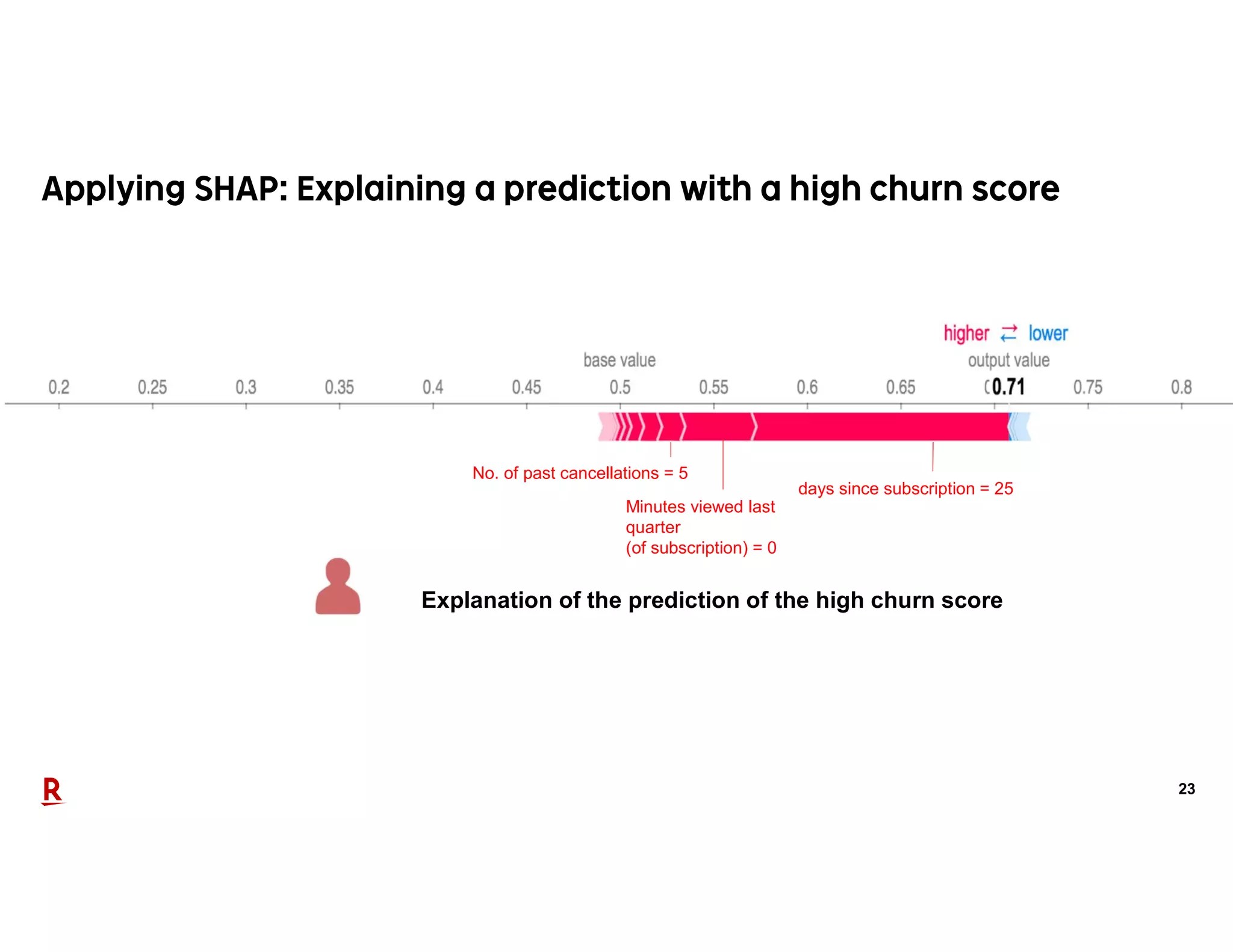 Applying SHAP: Explaining a prediction with a high churn score

higher ⇄ lower

base value

output value

0.2 0.25 0.3 0.35 0.4 0.45 0.5 0.55 0.6 0.65 0.71 0.75 0.8

No. of past cancellations = 5

Minutes viewed last quarter (of subscription) = 0

days since subscription = 25

Explanation of the prediction of the high churn score

R

23